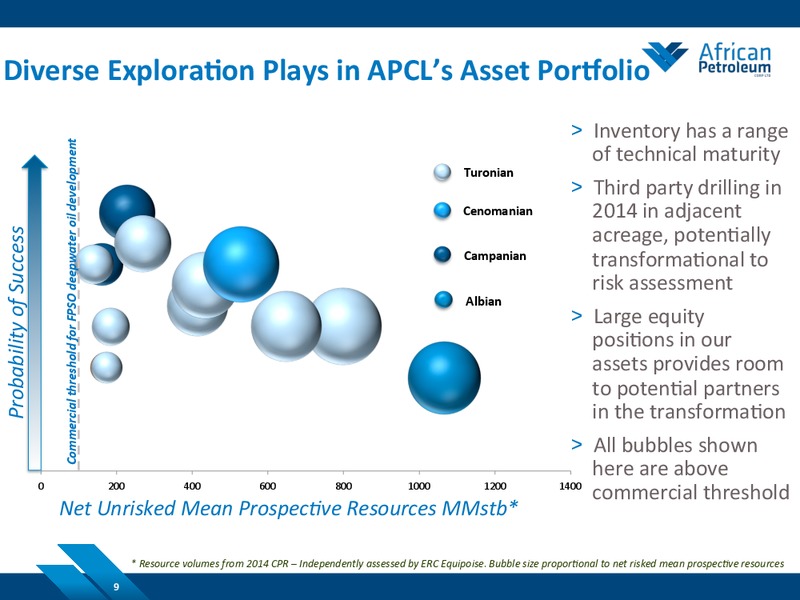 Diverse Exploration Plays in APCL's Asset Portfolio

African Petroleum CORP LTD

Probability of Success

Commercial threshold for FPSO deepwater oil development

Turonian

Cenomanian

Campanian

Albian

0 200 400 600 800 1000 1200 1400

Net Unrisked Mean Prospective Resources MMstb*

> Inventory has a range of technical maturity

> Third party drilling in 2014 in adjacent acreage, potentially transformational to risk assessment

> Large equity positions in our assets provides room to potential partners in the transformation

> All bubbles shown here are above commercial threshold

* Resource volumes from 2014 CPR – Independently assessed by ERC Equipoise. Bubble size proportional to net risked mean prospective resources

9